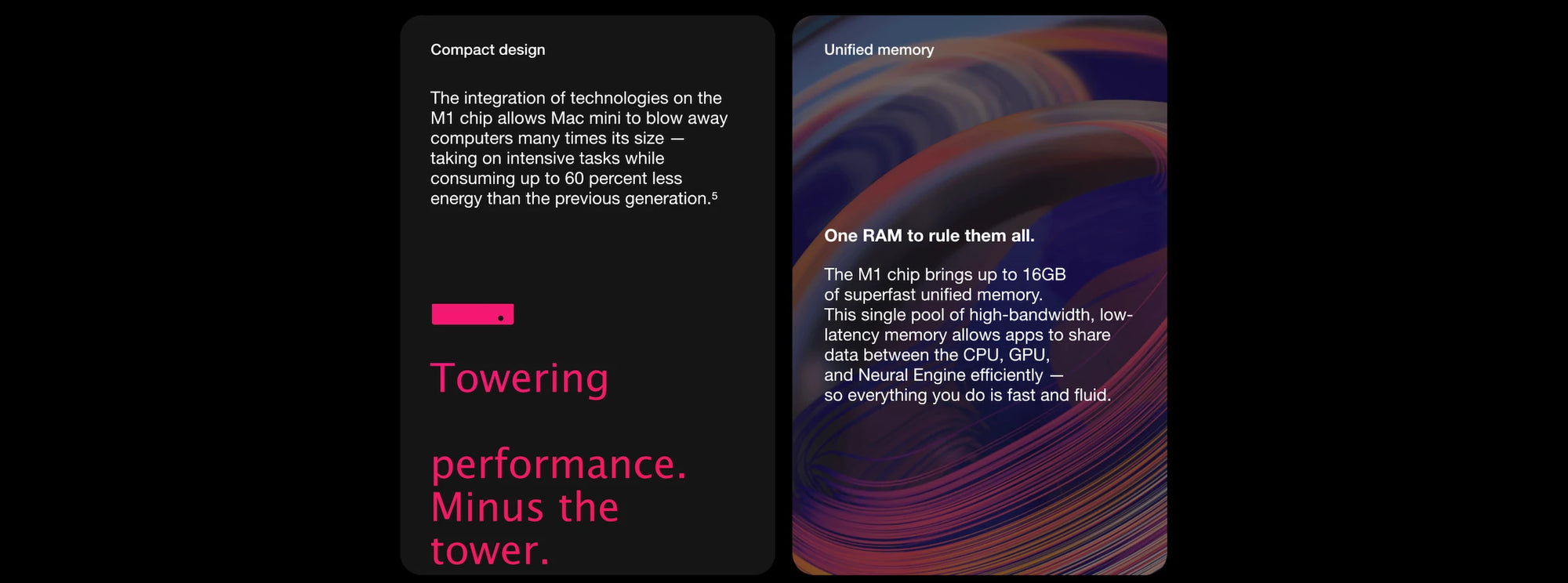 Compact design

The integration of technologies on the M1 chip allows Mac mini to blow away computers many times its size — taking on intensive tasks while consuming up to 60 percent less energy than the previous generation.$^5$

Towering

performance. Minus the tower.

Unified memory

One RAM to rule them all.

The M1 chip brings up to 16GB of superfast unified memory. This single pool of high-bandwidth, low-latency memory allows apps to share data between the CPU, GPU, and Neural Engine efficiently — so everything you do is fast and fluid.